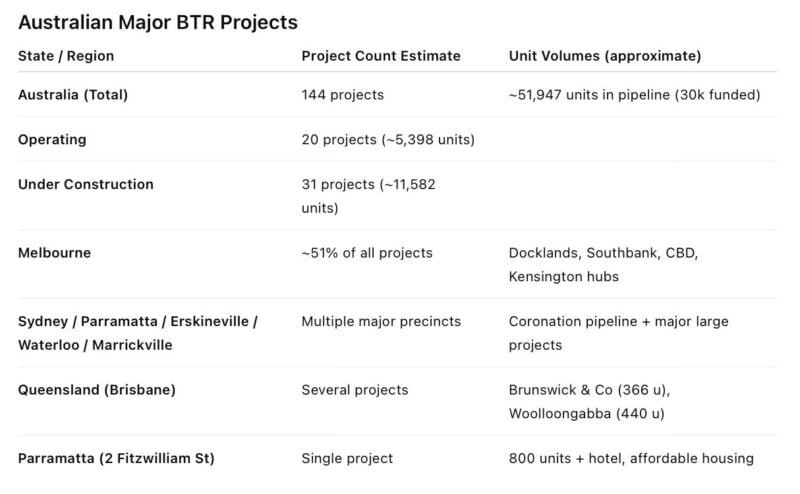 Australian Major BTR Projects

| State / Region | Project Count Estimate | Unit Volumes (approximate) |
|---|---|---|
| Australia (Total) | 144 projects | ~51,947 units in pipeline (30k funded) |
| Operating | 20 projects (~5,398 units) | |
| Under Construction | 31 projects (~11,582 units) | |
| Melbourne | ~51% of all projects | Docklands, Southbank, CBD, Kensington hubs |
| Sydney / Parramatta / Erskineville / Waterloo / Marrickville | Multiple major precincts | Coronation pipeline + major large projects |
| Queensland (Brisbane) | Several projects | Brunswick & Co (366 u), Woolloongabba (440 u) |
| Parramatta (2 Fitzwilliam St) | Single project | 800 units + hotel, affordable housing |